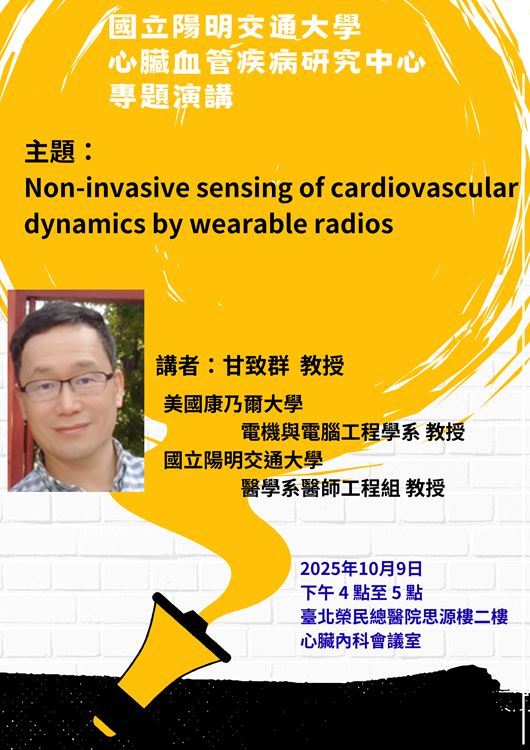 國立陽明交通大學
心臟血管疾病研究中心
專題演講

主題：
Non-invasive sensing of cardiovascular dynamics by wearable radios

講者：甘致群 教授

美國康乃爾大學
電機與電腦工程學系 教授
國立陽明交通大學
醫學系醫師工程組 教授

2025年10月9日
下午 4 點至 5 點
臺北榮民總醫院思源樓二樓
心臟內科會議室